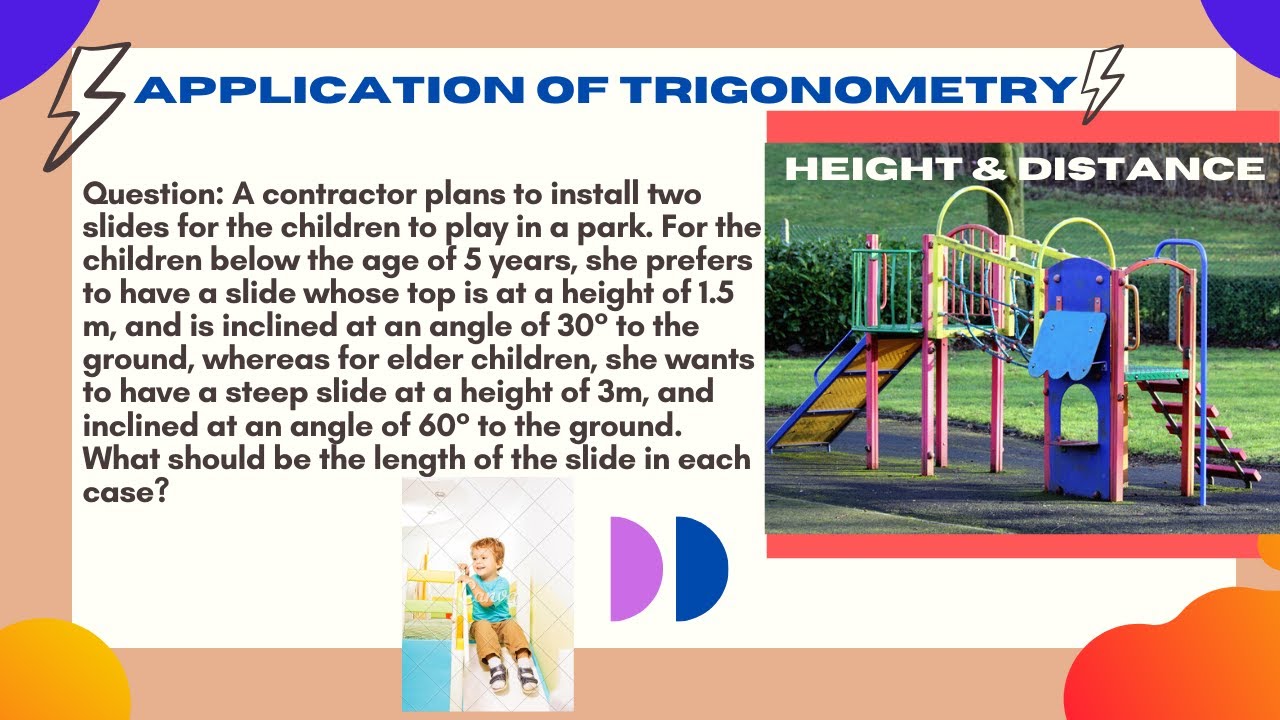 APPLICATION OF TRIGONOMETRY

HEIGHT & DISTANCE

Question: A contractor plans to install two slides for the children to play in a park. For the children below the age of 5 years, she prefers to have a slide whose top is at a height of 1.5 m, and is inclined at an angle of 30° to the ground, whereas for elder children, she wants to have a steep slide at a height of 3m, and inclined at an angle of 60° to the ground. What should be the length of the slide in each case?

Canva